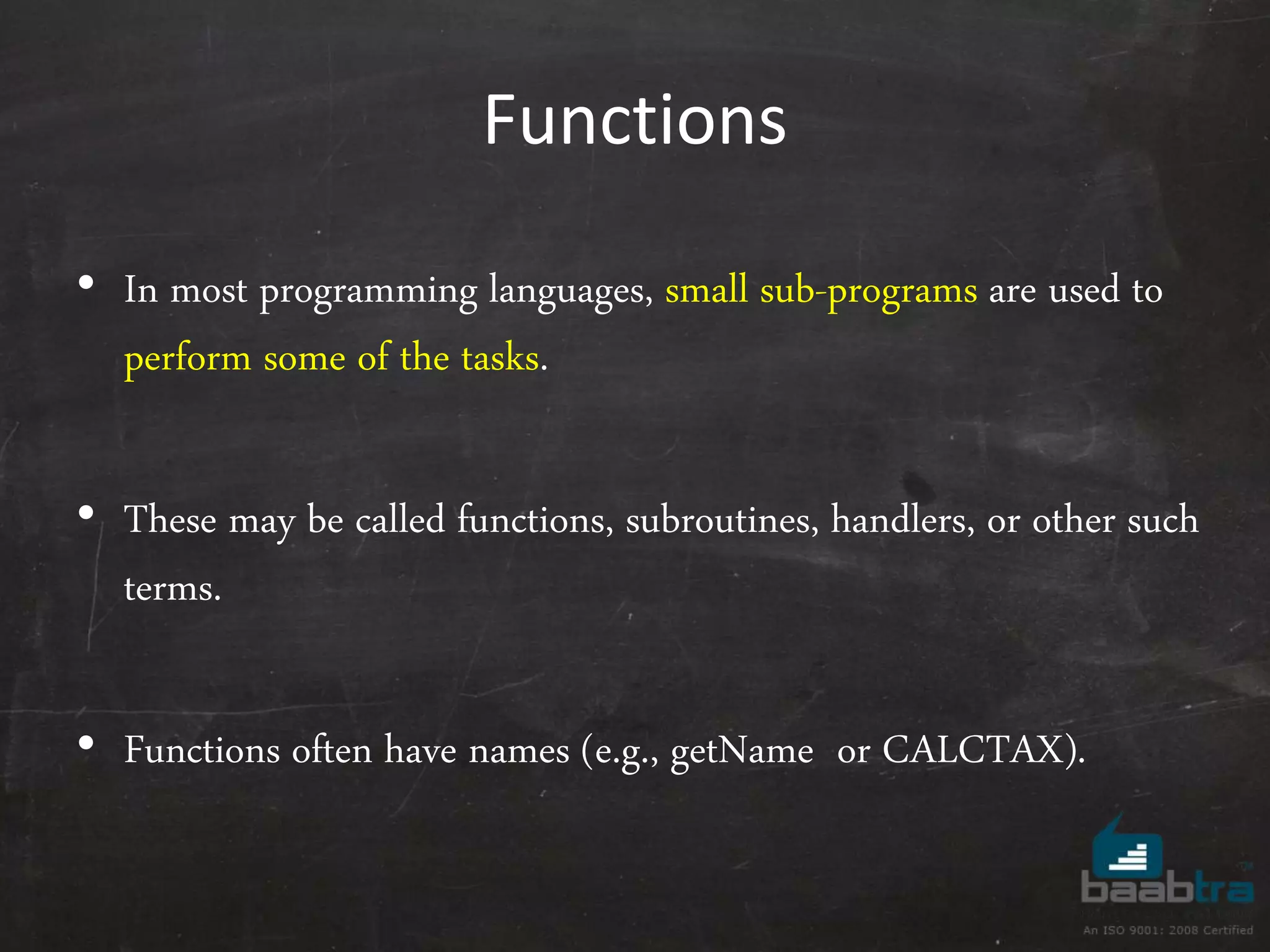 Functions

• In most programming languages, small sub-programs are used to perform some of the tasks.

• These may be called functions, subroutines, handlers, or other such terms.

• Functions often have names (e.g., getName or CALCTAX).

baabtra™
An ISO 9001: 2008 Certified